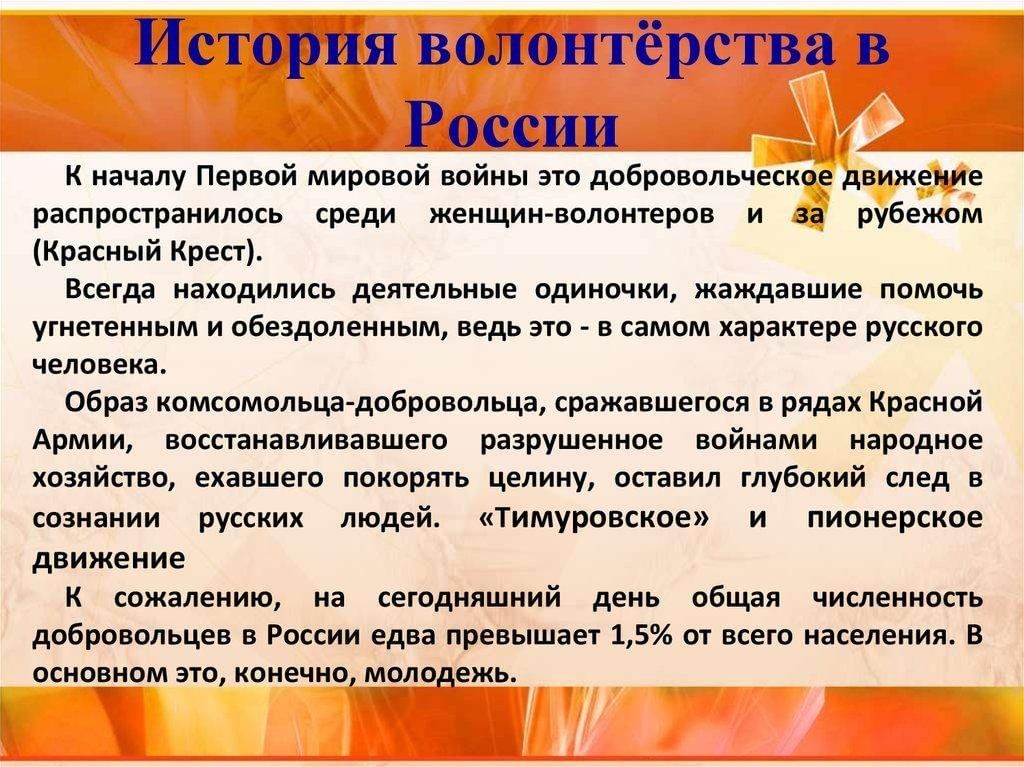 История волонтёрства в России

К началу Первой мировой войны это добровольческое движение распространилось среди женщин-волонтеров и за рубежом (Красный Крест).

Всегда находились деятельные одиночки, жаждавшие помочь угнетенным и обездоленным, ведь это - в самом характере русского человека.

Образ комсомольца-добровольца, сражавшегося в рядах Красной Армии, восстанавливавшего разрушенное войнами народное хозяйство, ехавшего покорять целину, оставил глубокий след в сознании русских людей. «Тимуровское» и пионерское движение

К сожалению, на сегодняшний день общая численность добровольцев в России едва превышает 1,5% от всего населения. В основном это, конечно, молодежь.